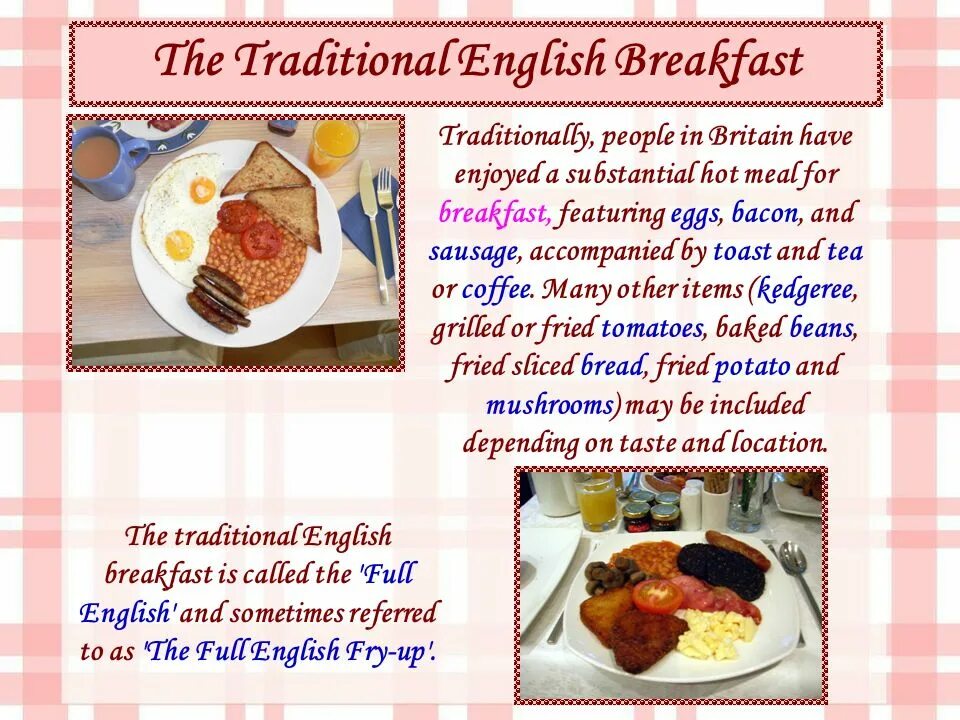 The Traditional English Breakfast

Traditionally, people in Britain have enjoyed a substantial hot meal for breakfast, featuring eggs, bacon, and sausage, accompanied by toast and tea or coffee. Many other items (kedgeree, grilled or fried tomatoes, baked beans, fried sliced bread, fried potato and mushrooms) may be included depending on taste and location.

The traditional English breakfast is called the 'Full English' and sometimes referred to as 'The Full English Fry-up'.